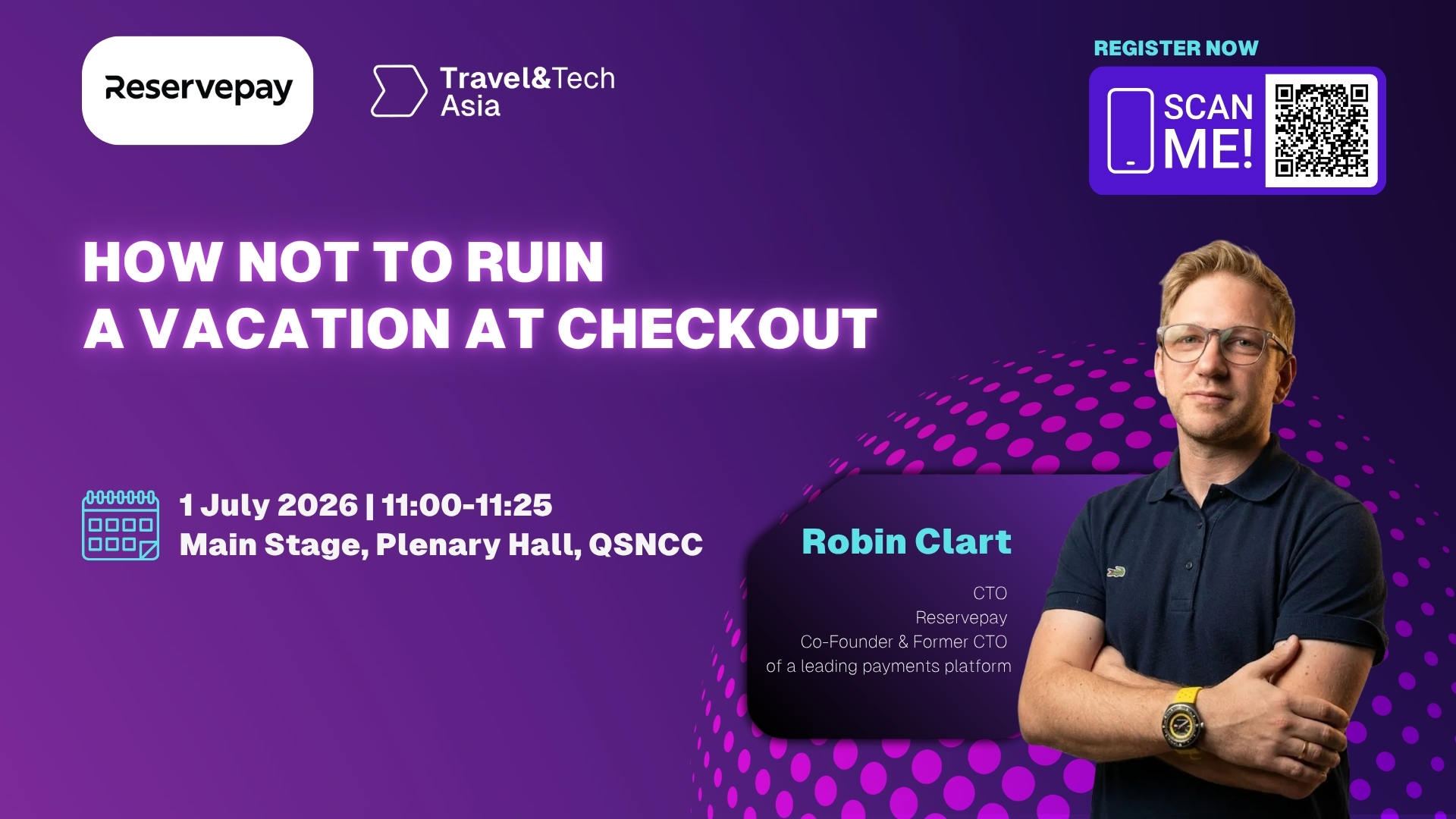 Reservepay

Travel&Tech
Asia

REGISTER NOW

SCAN
ME!

HOW NOT TO RUIN
A VACATION AT CHECKOUT

1 July 2026 | 11:00-11:25
Main Stage, Plenary Hall, QSNCC

Robin Clart

CTO
Reservepay
Co-Founder & Former CTO
of a leading payments platform